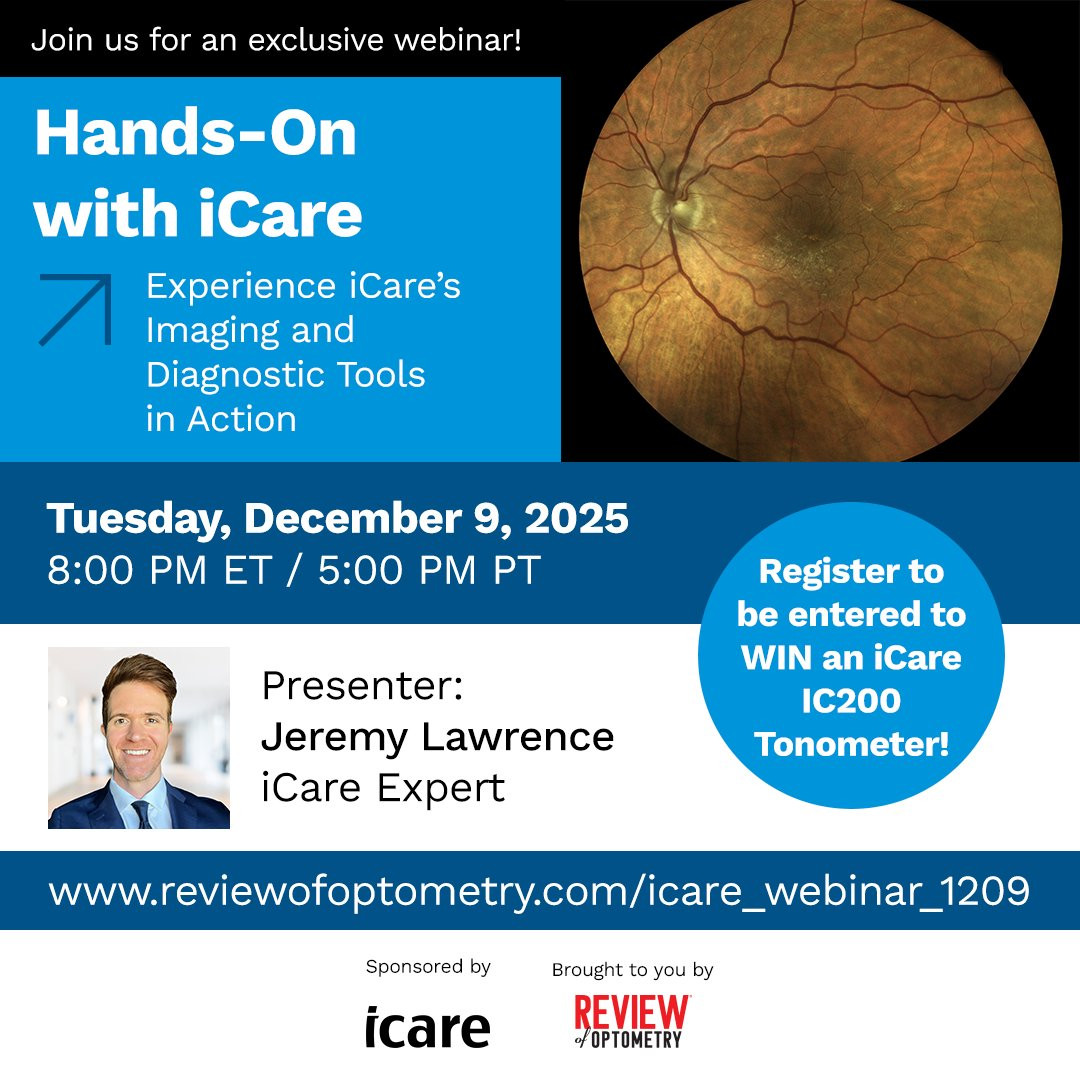 Join us for an exclusive webinar!

Hands-On with iCare

Experience iCare's Imaging and Diagnostic Tools in Action

Tuesday, December 9, 2025
8:00 PM ET / 5:00 PM PT

Register to be entered to WIN an iCare IC200 Tonometer!

Presenter:
Jeremy Lawrence
iCare Expert

www.reviewofoptometry.com/icare_webinar_1209

Sponsored by
icare

Brought to you by
REVIEW of OPTOMETRY